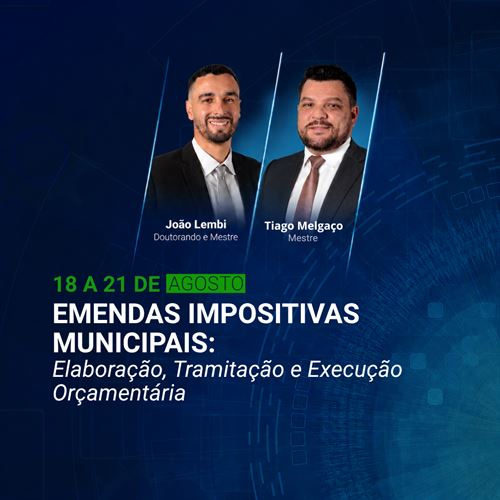 João Lembi
Doutorando e Mestre

Tiago Melgaço
Mestre

18 A 21 DE AGOSTO

EMENDAS IMPOSITIVAS MUNICIPAIS:
Elaboração, Tramitação e Execução Orçamentária